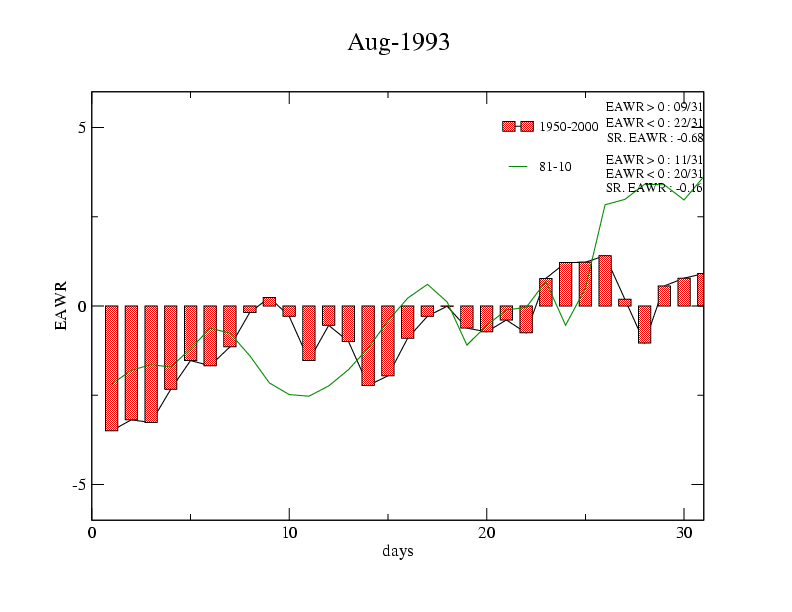 Aug-1993

1950-2000

EAWR > 0 : 09/31
EAWR < 0 : 22/31
SR. EAWR : -0.68

81-10

EAWR > 0 : 11/31
EAWR < 0 : 20/31
SR. EAWR : -0.16

EAWR

5
0
-5

0
10
20
30

days